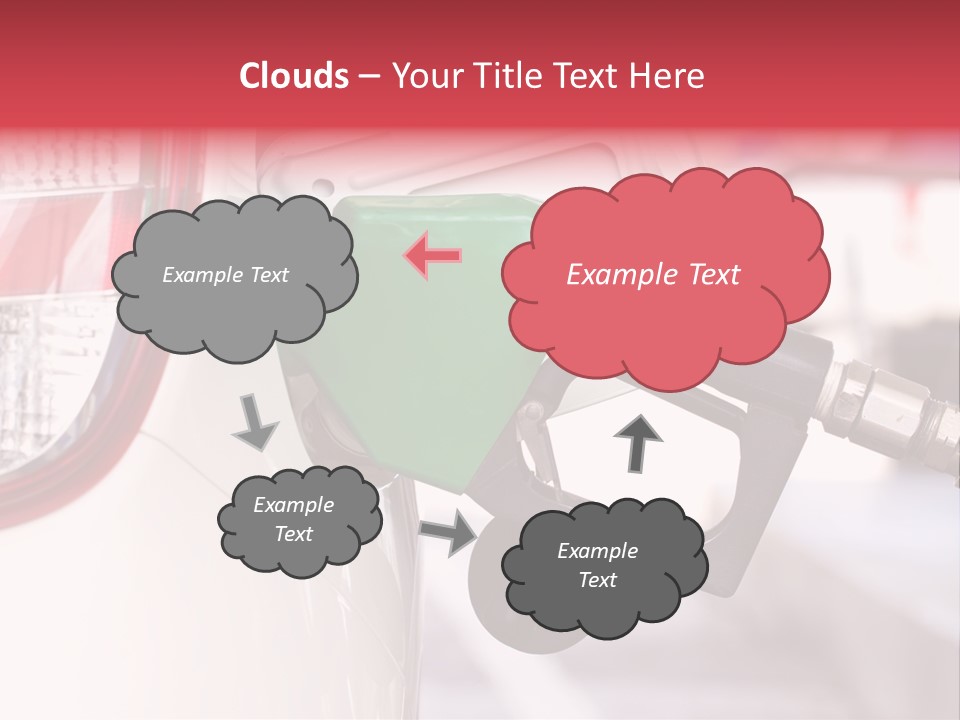 Clouds – Your Title Text Here

Example Text

Example Text

Example Text

Example Text